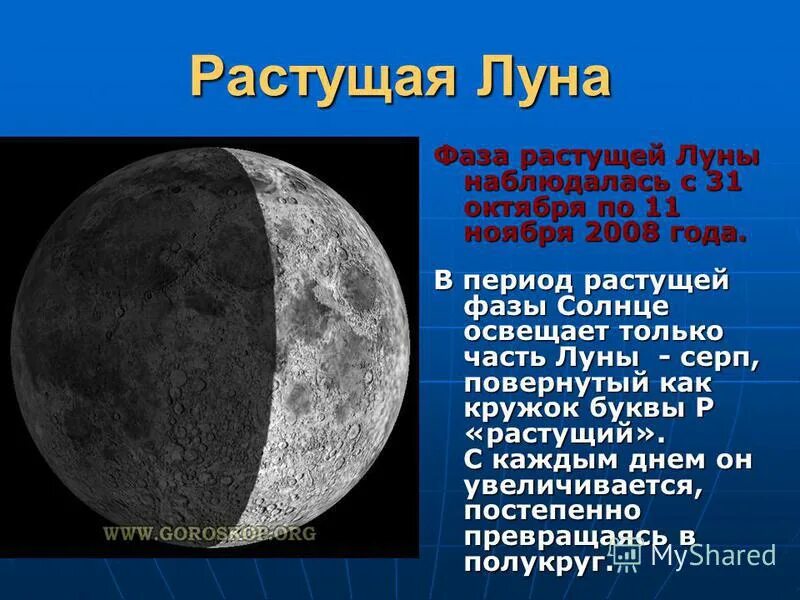 Растущая Луна

Фаза растущей Луны наблюдалась с 31 октября по 11 ноября 2008 года.

В период растущей фазы Солнце освещает только часть Луны - серп, повернутый как кружок буквы Р «растущий». С каждым днем он увеличивается, постепенно превращаясь в полукруг.

WWW.GOROSKOP.ORG

MyShared